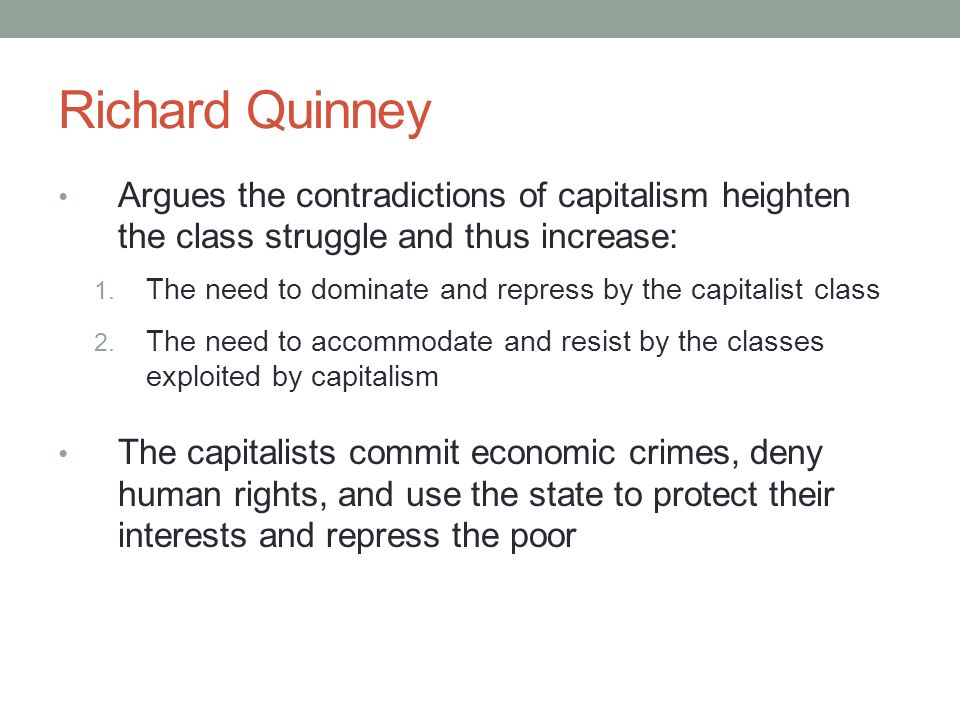 Richard Quinney

• Argues the contradictions of capitalism heighten the class struggle and thus increase:

1. The need to dominate and repress by the capitalist class
2. The need to accommodate and resist by the classes exploited by capitalism

• The capitalists commit economic crimes, deny human rights, and use the state to protect their interests and repress the poor